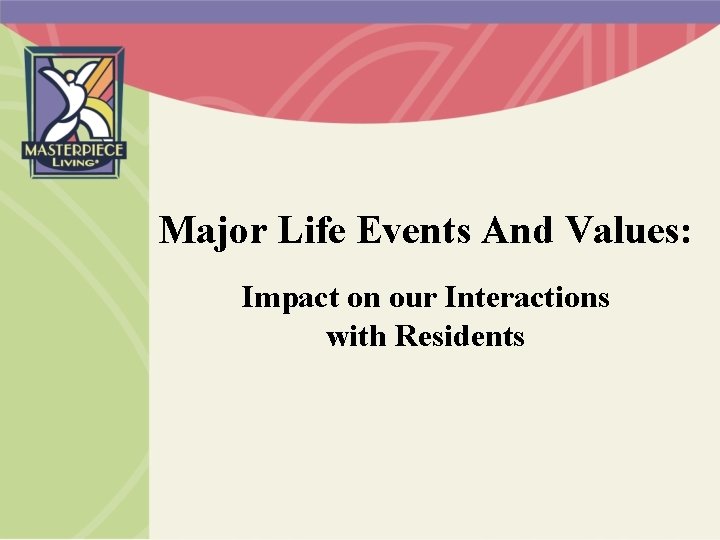 MASTERPIECE
LIVING

Major Life Events And Values:

Impact on our Interactions with Residents